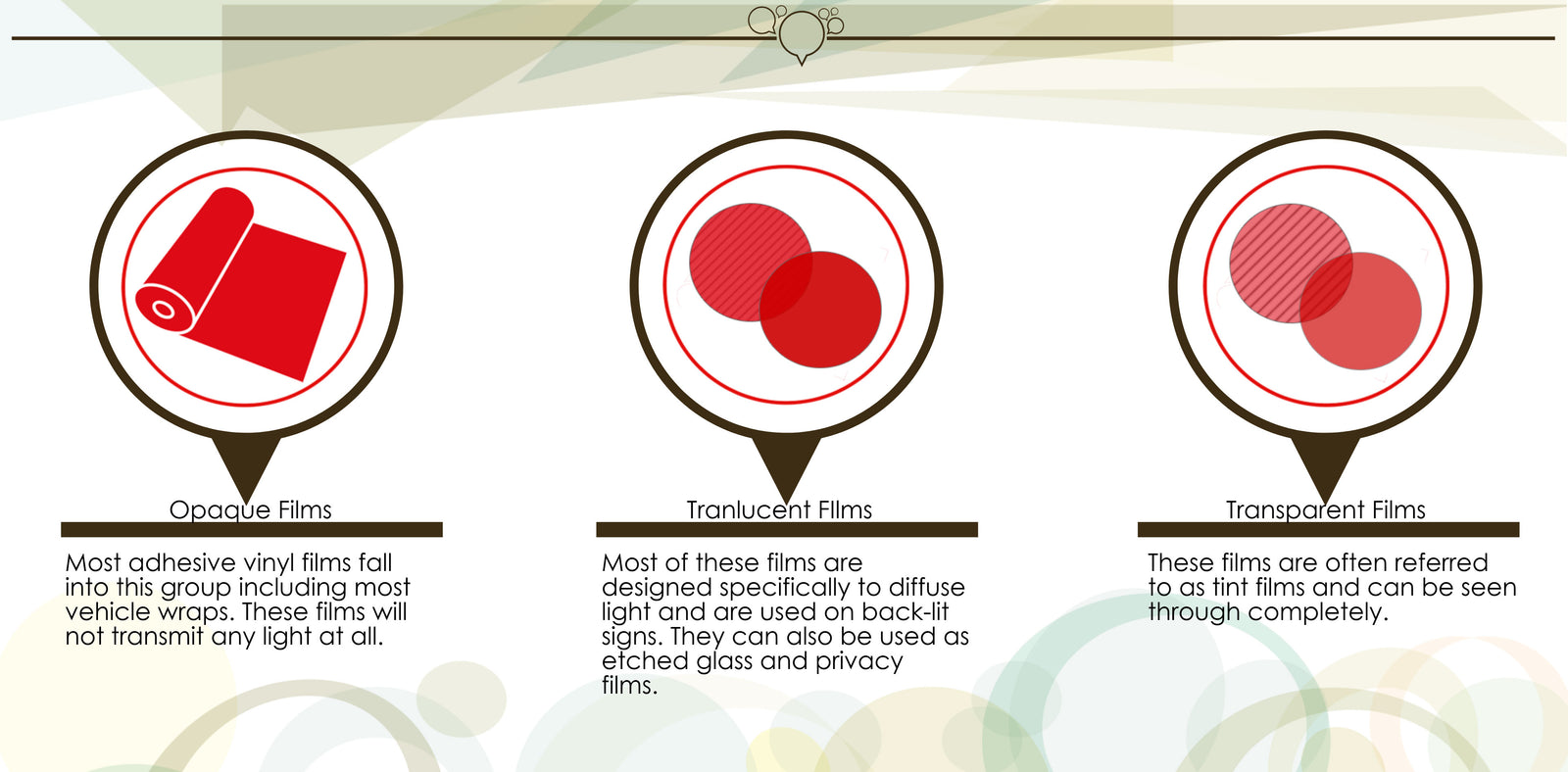 Opaque Films

Most adhesive vinyl films fall into this group including most vehicle wraps. These films will not transmit any light at all.

Tranlucent FIlms

Most of these films are designed specifically to diffuse light and are used on back-lit signs. They can also be used as etched glass and privacy films.

Transparent Films

These films are often referred to as tint films and can be seen through completely.